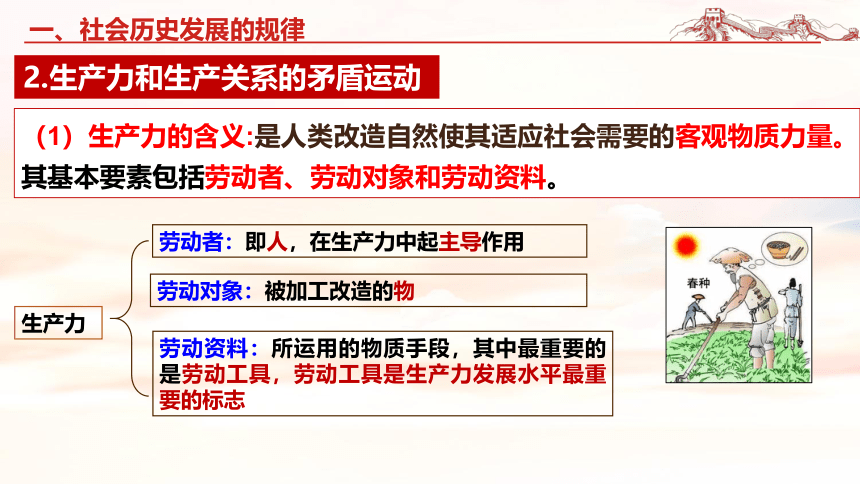 一、社会历史发展的规律

2.生产力和生产关系的矛盾运动

（1）生产力的含义:是人类改造自然使其适应社会需要的客观物质力量。其基本要素包括劳动者、劳动对象和劳动资料。

生产力

劳动者：即人，在生产力中起主导作用

劳动对象：被加工改造的物

劳动资料：所运用的物质手段，其中最重要的是劳动工具，劳动工具是生产力发展水平最重要的标志

春种